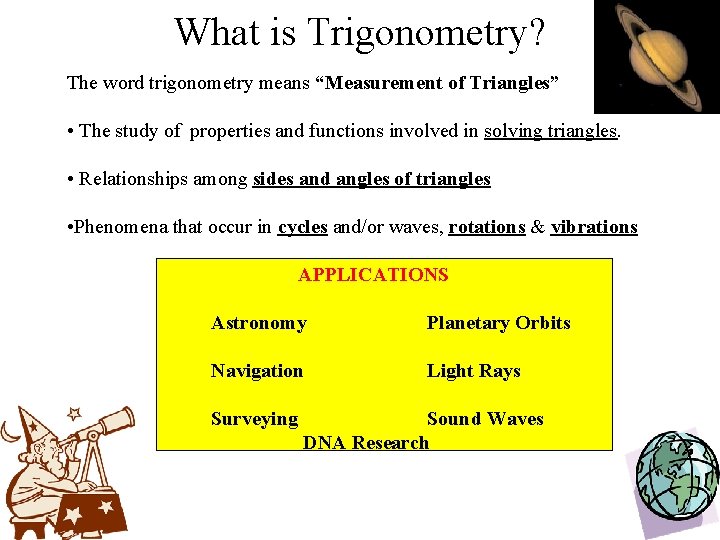 What is Trigonometry?

The word trigonometry means “Measurement of Triangles”

• The study of properties and functions involved in solving triangles.

• Relationships among sides and angles of triangles

•Phenomena that occur in cycles and/or waves, rotations & vibrations

APPLICATIONS

Astronomy

Navigation

Surveying

Planetary Orbits

Light Rays

Sound Waves

DNA Research